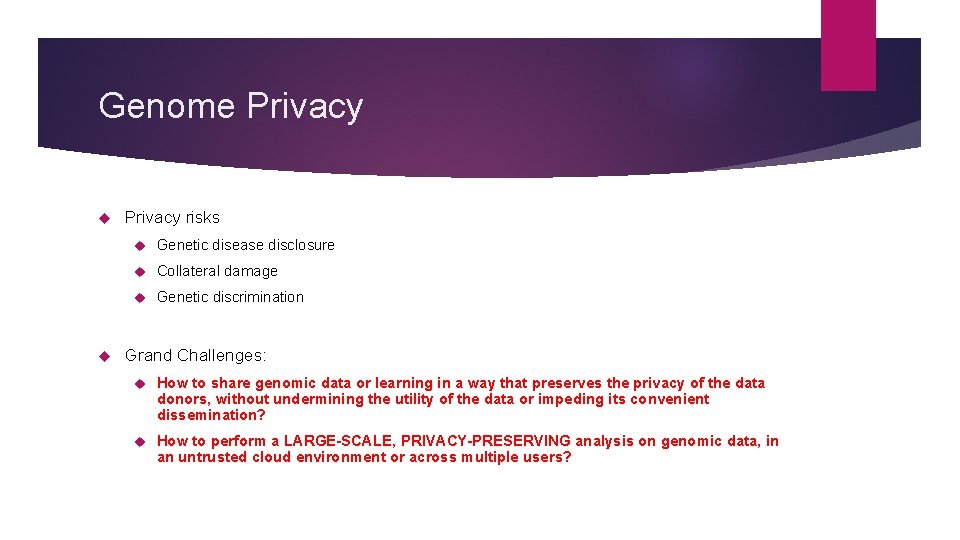 Genome Privacy

Privacy risks

Genetic disease disclosure

Collateral damage

Genetic discrimination

Grand Challenges:

How to share genomic data or learning in a way that preserves the privacy of the data donors, without undermining the utility of the data or impeding its convenient dissemination?

How to perform a LARGE-SCALE, PRIVACY-PRESERVING analysis on genomic data, in an untrusted cloud environment or across multiple users?